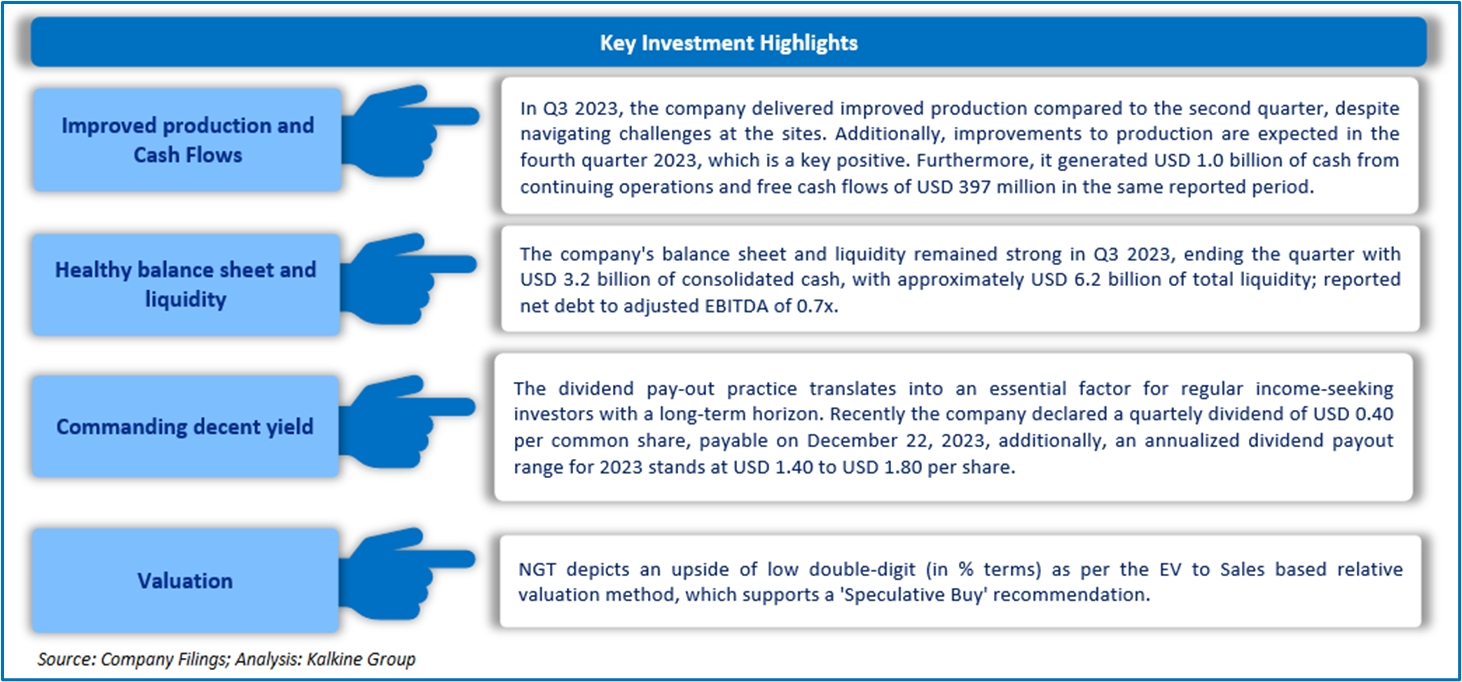 Key Investment Highlights

Improved production and Cash Flows

In Q3 2023, the company delivered improved production compared to the second quarter, despite navigating challenges at the sites. Additionally, improvements to production are expected in the fourth quarter 2023, which is a key positive. Furthermore, it generated USD 1.0 billion of cash from continuing operations and free cash flows of USD 397 million in the same reported period.

Healthy balance sheet and liquidity

The company's balance sheet and liquidity remained strong in Q3 2023, ending the quarter with USD 3.2 billion of consolidated cash, with approximately USD 6.2 billion of total liquidity; reported net debt to adjusted EBITDA of 0.7x.

Commanding decent yield

The dividend pay-out practice translates into an essential factor for regular income-seeking investors with a long-term horizon. Recently the company declared a quartely dividend of USD 0.40 per common share, payable on December 22, 2023, additionally, an annualized dividend payout range for 2023 stands at USD 1.40 to USD 1.80 per share.

Valuation

NGT depicts an upside of low double-digit (in % terms) as per the EV to Sales based relative valuation method, which supports a 'Speculative Buy' recommendation.

Source: Company Filings; Analysis: Kalkine Group